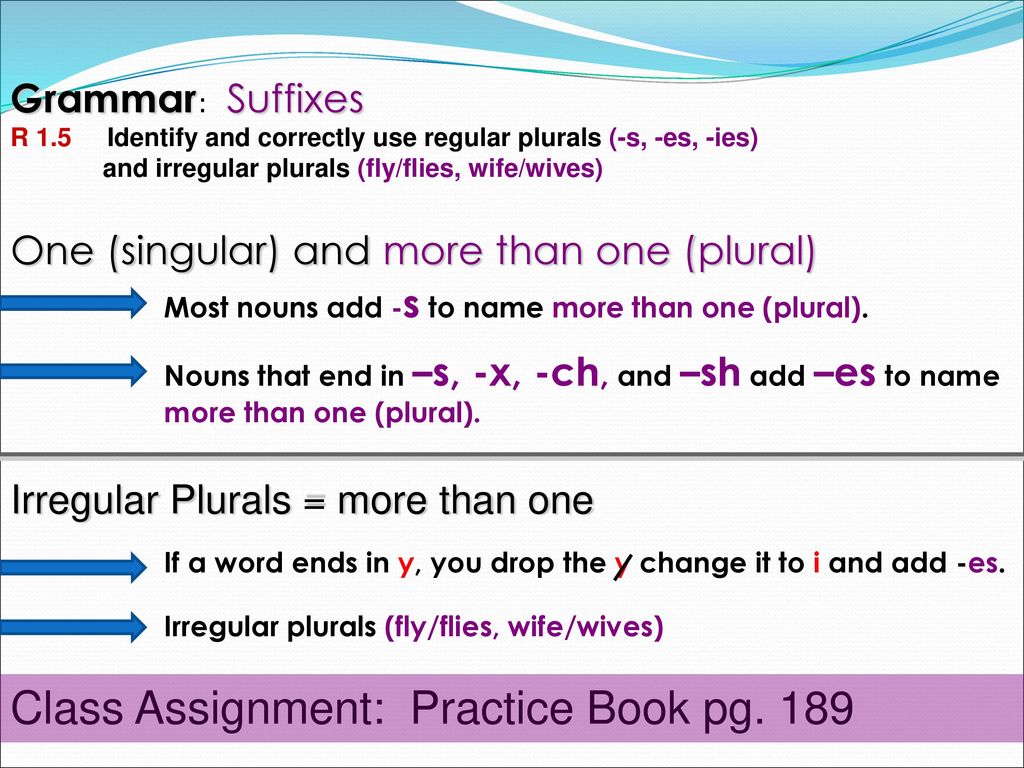 Grammar: Suffixes
R 1.5 Identify and correctly use regular plurals (-s, -es, -ies) and irregular plurals (fly/flies, wife/wives)

One (singular) and more than one (plural)

Most nouns add -s to name more than one (plural).

Nouns that end in –s, -x, -ch, and –sh add –es to name more than one (plural).

Irregular Plurals = more than one

If a word ends in y, you drop the y change it to i and add -es.

Irregular plurals (fly/flies, wife/wives)

Class Assignment: Practice Book pg. 189